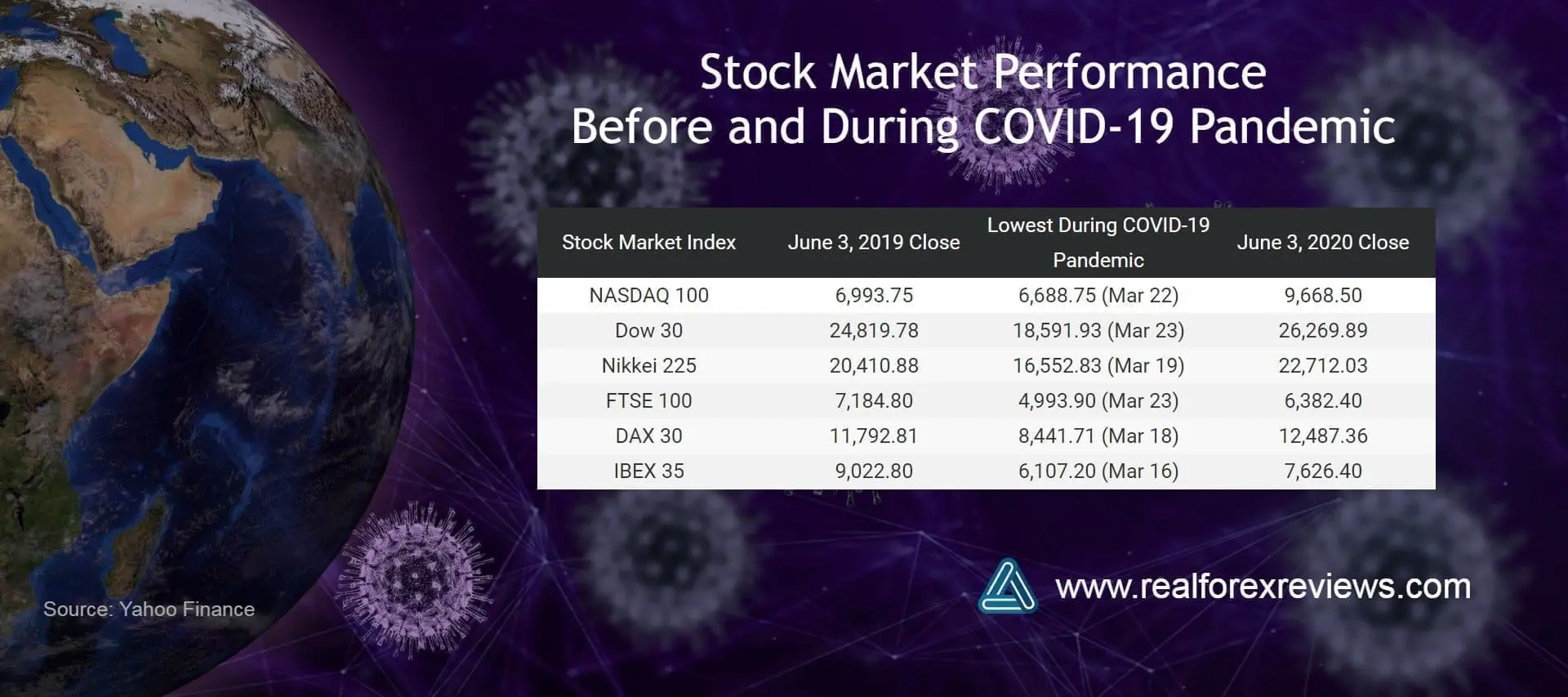 Stock Market Performance
Before and During COVID-19 Pandemic

| Stock Market Index | June 3, 2019 Close | Lowest During COVID-19 Pandemic | June 3, 2020 Close |
|---|---|---|---|
| NASDAQ 100 | 6,993.75 | 6,688.75 (Mar 22) | 9,668.50 |
| Dow 30 | 24,819.78 | 18,591.93 (Mar 23) | 26,269.89 |
| Nikkei 225 | 20,410.88 | 16,552.83 (Mar 19) | 22,712.03 |
| FTSE 100 | 7,184.80 | 4,993.90 (Mar 23) | 6,382.40 |
| DAX 30 | 11,792.81 | 8,441.71 (Mar 18) | 12,487.36 |
| IBEX 35 | 9,022.80 | 6,107.20 (Mar 16) | 7,626.40 |

Source: Yahoo Finance

www.realforexreviews.com